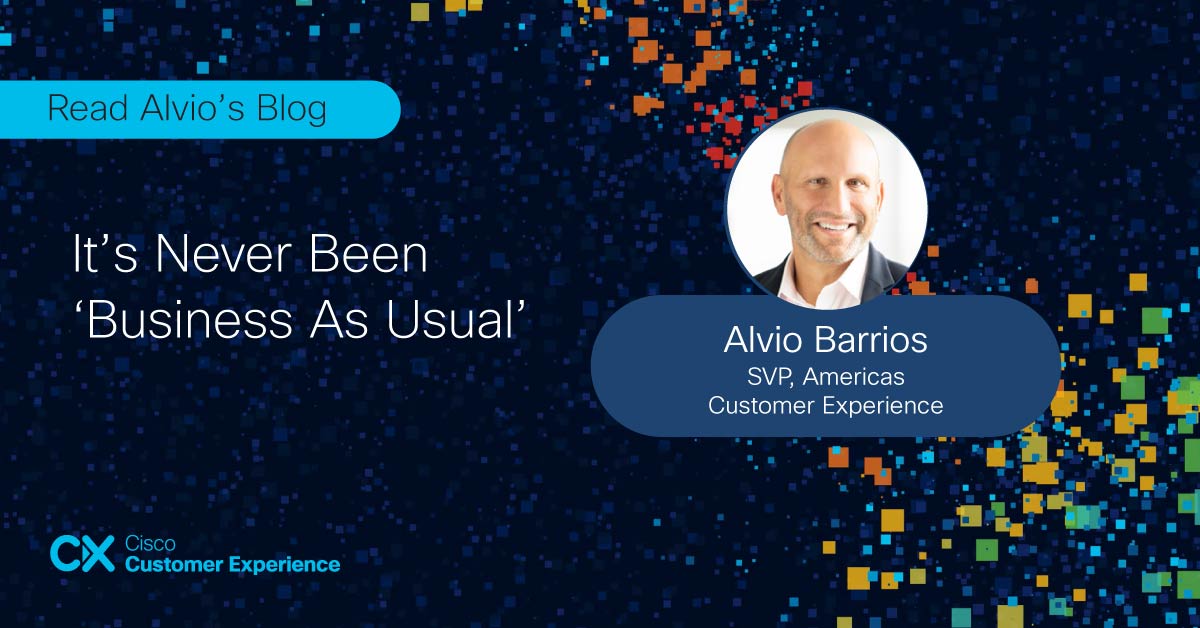 Read Alvio's Blog

It's Never Been 'Business As Usual'

Alvio Barrios
SVP, Americas
Customer Experience

CX Cisco
Customer Experience